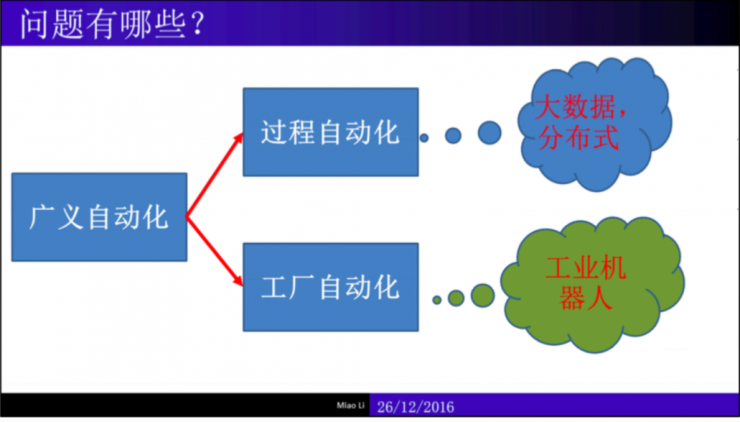 问题有哪些？

广义自动化

过程自动化

大数据，分布式

工厂自动化

工业机器人

Miao Li 26/12/2016